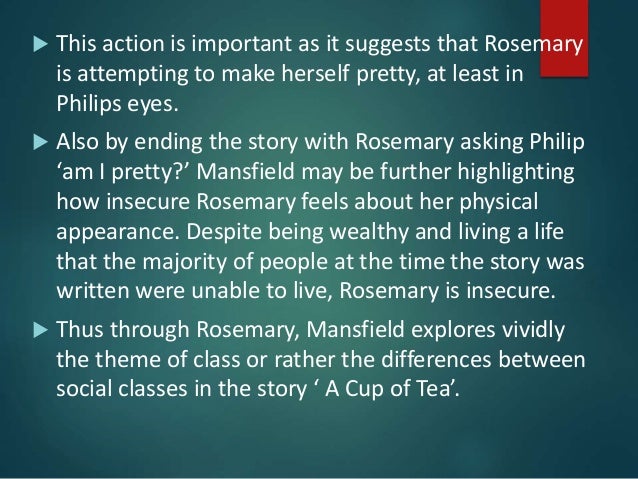 ▶ This action is important as it suggests that Rosemary is attempting to make herself pretty, at least in Philips eyes.

▶ Also by ending the story with Rosemary asking Philip ‘am I pretty?’ Mansfield may be further highlighting how insecure Rosemary feels about her physical appearance. Despite being wealthy and living a life that the majority of people at the time the story was written were unable to live, Rosemary is insecure.

▶ Thus through Rosemary, Mansfield explores vividly the theme of class or rather the differences between social classes in the story ‘ A Cup of Tea’.